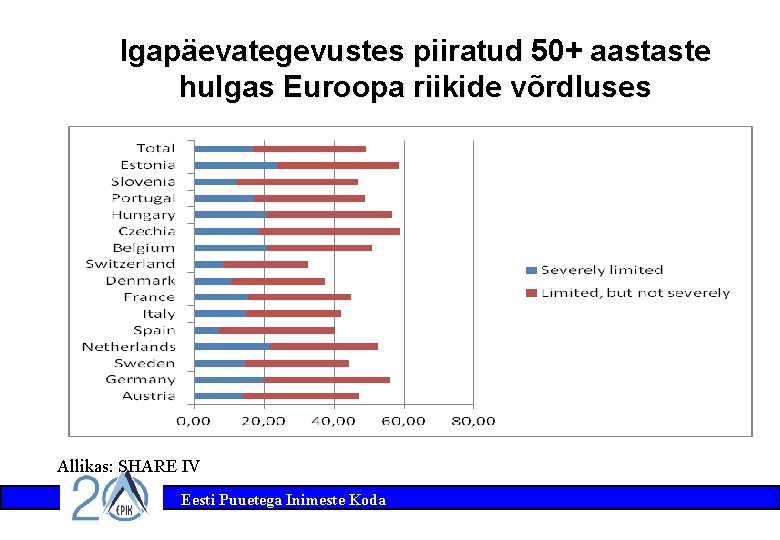 Igapäevategevustes piiratud 50+ aastaste hulgas Euroopa riikide võrdluses

Total
Estonia
Slovenia
Portugal
Hungary
Czechia
Belgium
Switzerland
Denmark
France
Italy
Spain
Netherlands
Sweden
Germany
Austria

0,00 20,00 40,00 60,00 80,00

Severely limited
Limited, but not severely

Allikas: SHARE IV

20 EPIK

Eesti Puuetega Inimeste Koda